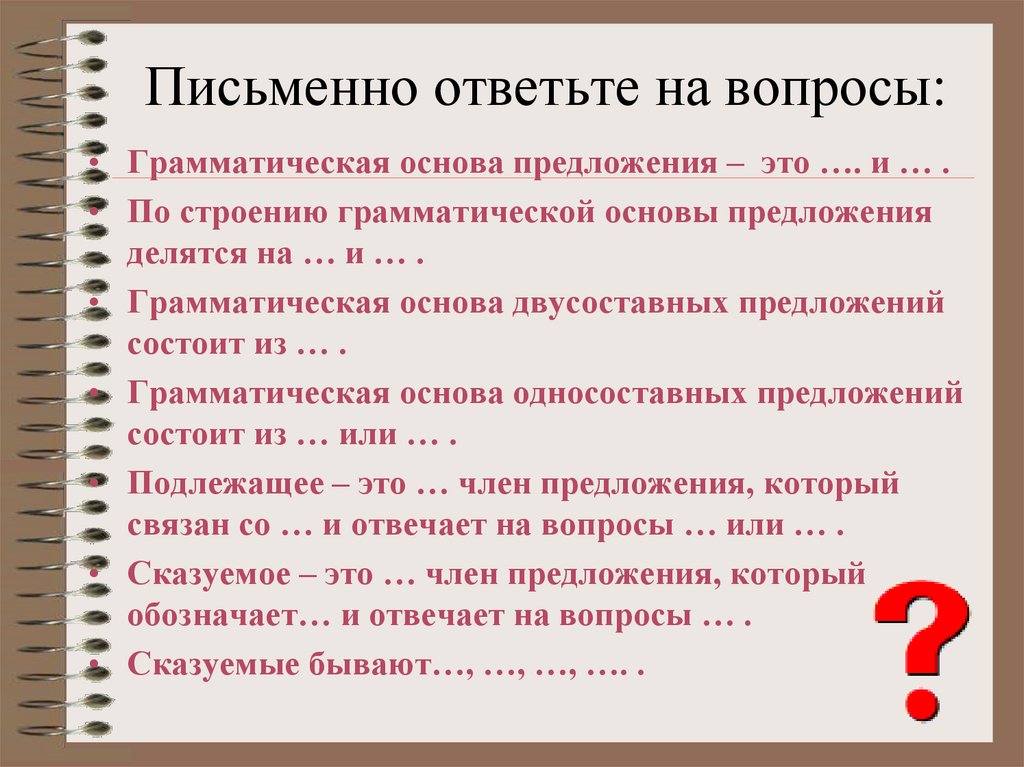 Письменно ответьте на вопросы:

• Грамматическая основа предложения – это …. и … .
• По строению грамматической основы предложения делятся на … и … .
• Грамматическая основа двусоставных предложений состоит из … .
• Грамматическая основа односоставных предложений состоит из … или … .
• Подлежащее – это … член предложения, который связан со … и отвечает на вопросы … или … .
• Сказуемое – это … член предложения, который обозначает… и отвечает на вопросы … .
• Сказуемые бывают…, …, …, …. .

?